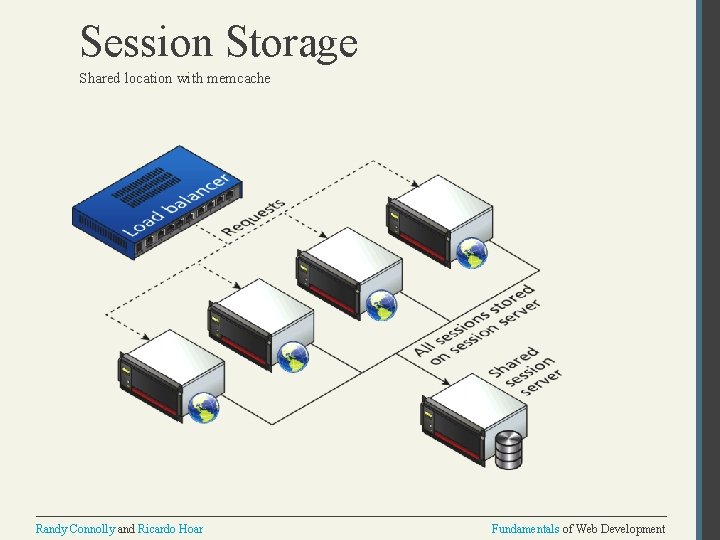 Session Storage

Shared location with memcache

Load balancer

Requests

All sessions stored on session server

Shared session server

Randy Connolly and Ricardo Hoar

Fundamentals of Web Development